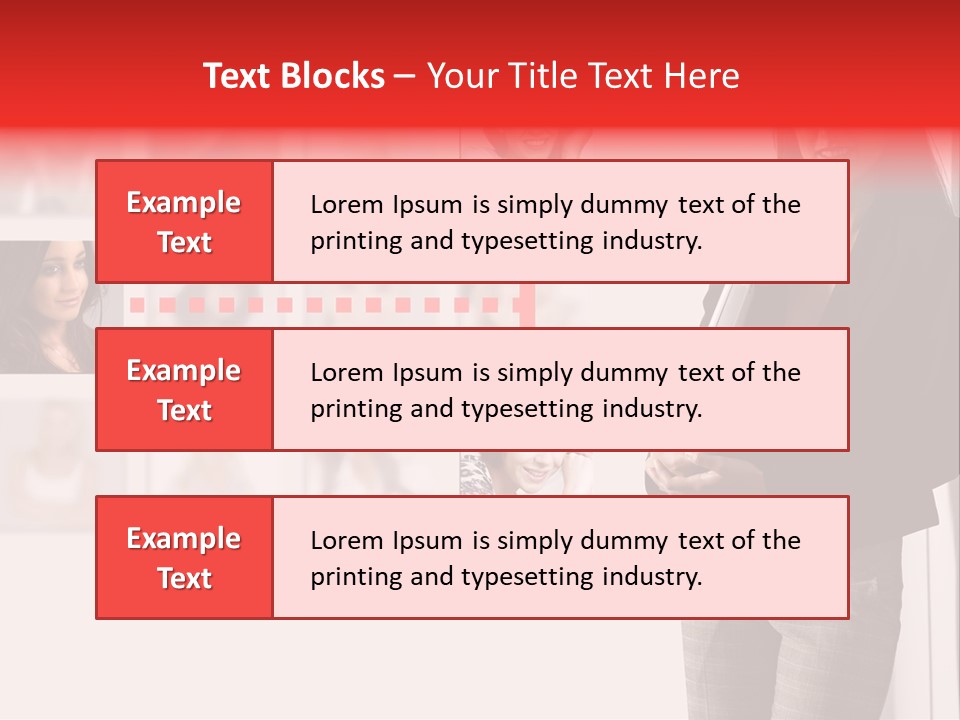 Text Blocks – Your Title Text Here

Example Text

Lorem Ipsum is simply dummy text of the printing and typesetting industry.

Example Text

Lorem Ipsum is simply dummy text of the printing and typesetting industry.

Example Text

Lorem Ipsum is simply dummy text of the printing and typesetting industry.